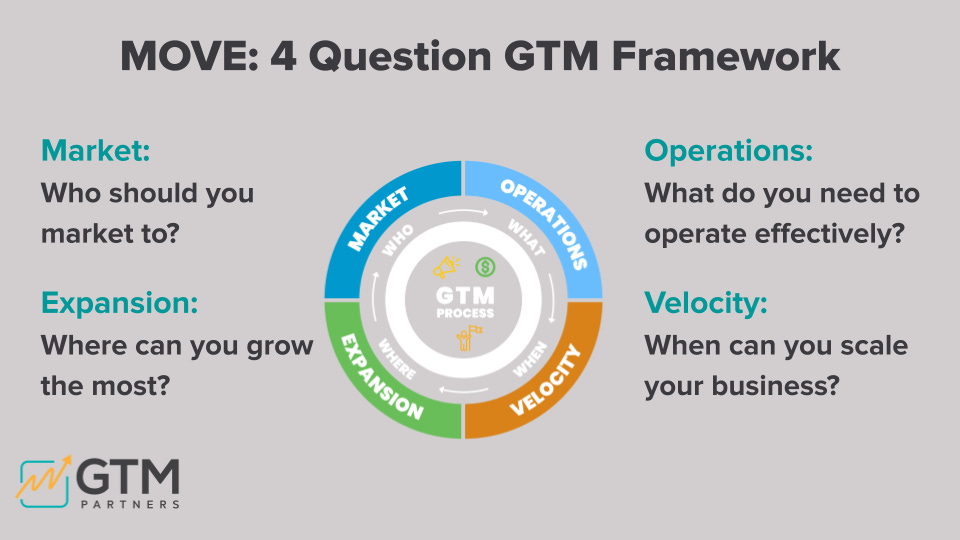 MOVE: 4 Question GTM Framework

Market:
Who should you market to?

Expansion:
Where can you grow the most?

MARKET
OPERATIONS
VELOCITY
EXPANSION
WHO
WHAT
WHEN
WHERE
GTM PROCESS

Operations:
What do you need to operate effectively?

Velocity:
When can you scale your business?

GTM PARTNERS